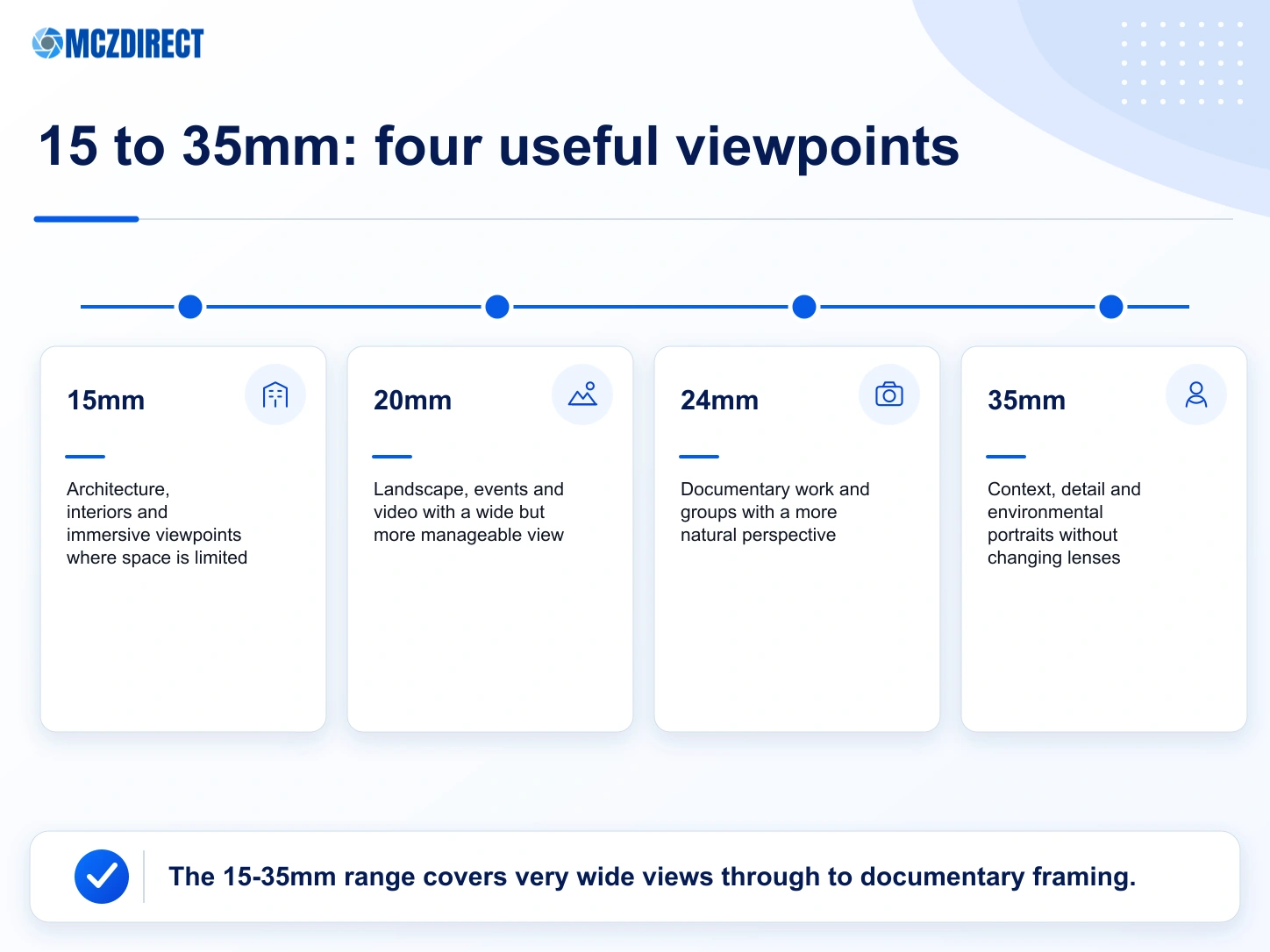 MCZDIRECT

15 to 35mm: four useful viewpoints

15mm

Architecture, interiors and immersive viewpoints where space is limited

20mm

Landscape, events and video with a wide but more manageable view

24mm

Documentary work and groups with a more natural perspective

35mm

Context, detail and environmental portraits without changing lenses

The 15-35mm range covers very wide views through to documentary framing.